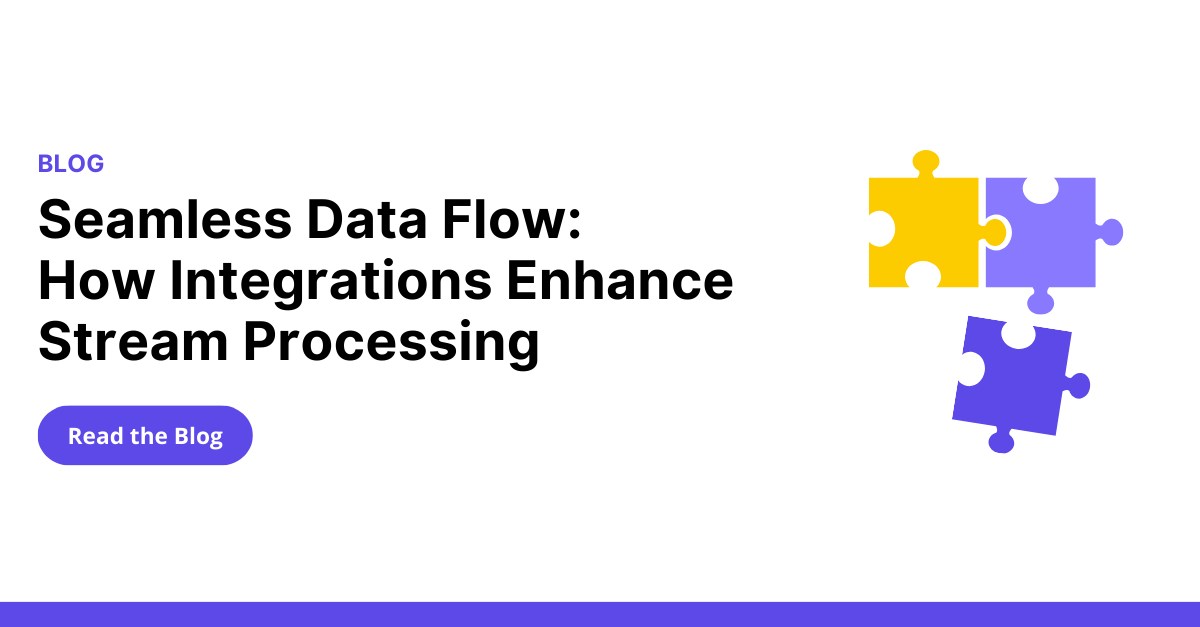 BLOG

Seamless Data Flow: How Integrations Enhance Stream Processing

Read the Blog